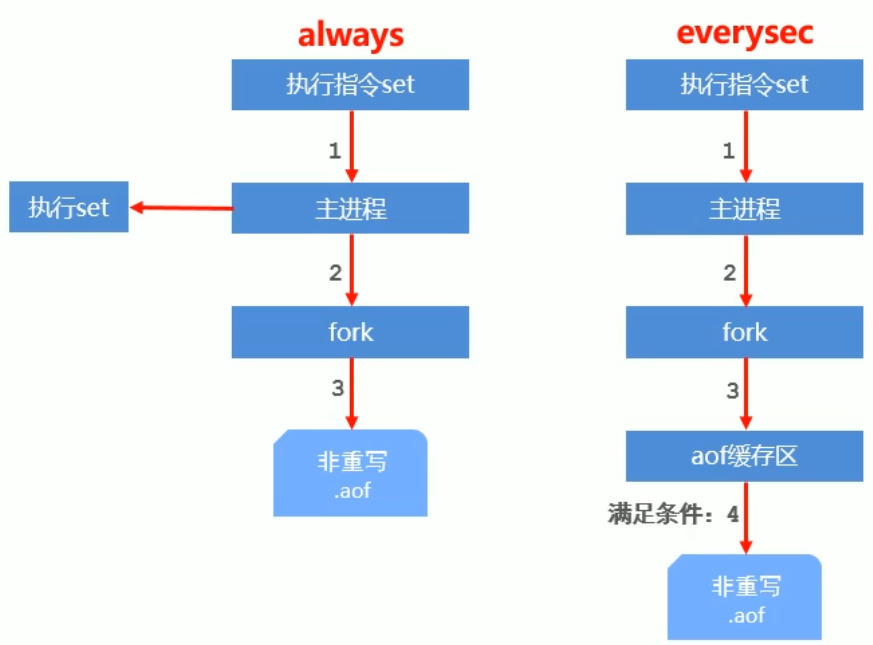 always

执行指令set

1

执行set

主进程

2

fork

3

非重写
.aof

everysec

执行指令set

1

主进程

2

fork

3

aof缓存区

满足条件：4

非重写
.aof